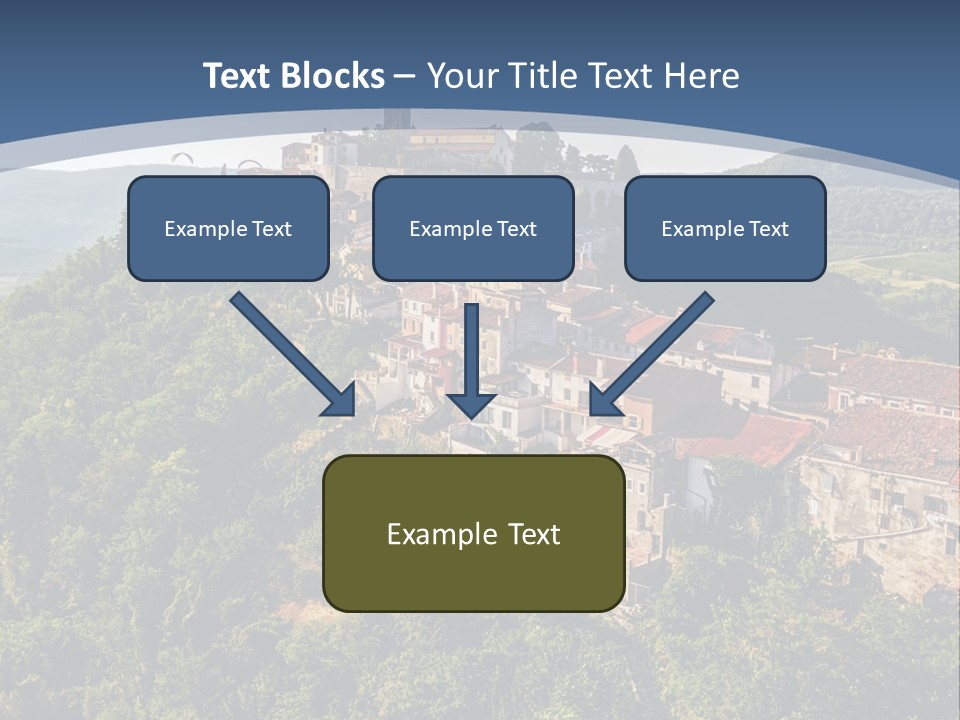 Text Blocks – Your Title Text Here

Example Text

Example Text

Example Text

Example Text